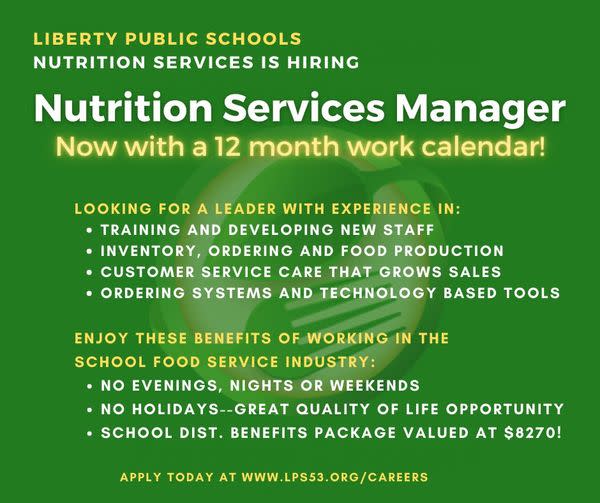 LIBERTY PUBLIC SCHOOLS
NUTRITION SERVICES IS HIRING

Nutrition Services Manager
Now with a 12 month work calendar!

LOOKING FOR A LEADER WITH EXPERIENCE IN:
• TRAINING AND DEVELOPING NEW STAFF
• INVENTORY, ORDERING AND FOOD PRODUCTION
• CUSTOMER SERVICE CARE THAT GROWS SALES
• ORDERING SYSTEMS AND TECHNOLOGY BASED TOOLS

ENJOY THESE BENEFITS OF WORKING IN THE SCHOOL FOOD SERVICE INDUSTRY:
• NO EVENINGS, NIGHTS OR WEEKENDS
• NO HOLIDAYS--GREAT QUALITY OF LIFE OPPORTUNITY
• SCHOOL DIST. BENEFITS PACKAGE VALUED AT $8270!

APPLY TODAY AT WWW.LPS53.ORG/CAREERS